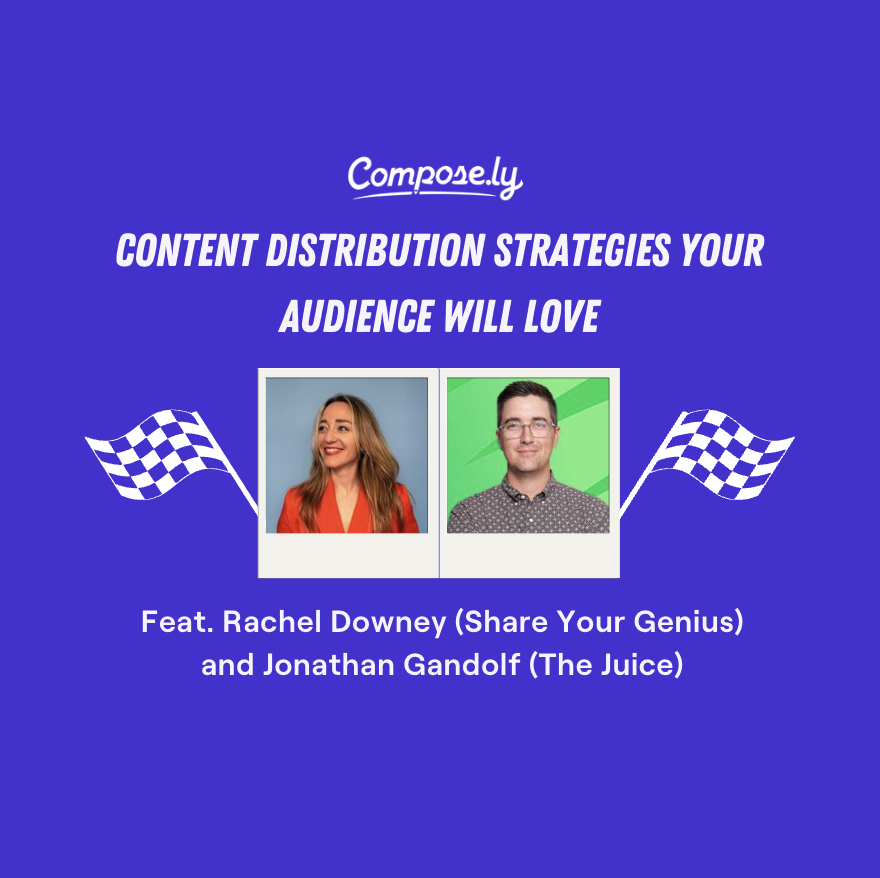 Compose.ly

CONTENT DISTRIBUTION STRATEGIES YOUR AUDIENCE WILL LOVE

Feat. Rachel Downey (Share Your Genius) and Jonathan Gandolf (The Juice)